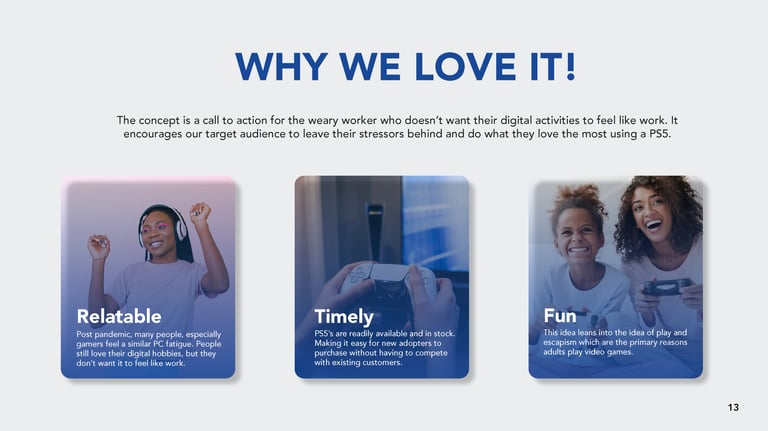 WHY WE LOVE IT!

The concept is a call to action for the weary worker who doesn't want their digital activities to feel like work. It encourages our target audience to leave their stressors behind and do what they love the most using a PS5.

Relatable

Post pandemic, many people, especially gamers feel a similar PC fatigue. People still love their digital hobbies, but they don't want it to feel like work.

Timely

PS5's are readily available and in stock. Making it easy for new adopters to purchase without having to compete with existing customers.

Fun

This idea leans into the idea of play and escapism which are the primary reasons adults play video games.

13